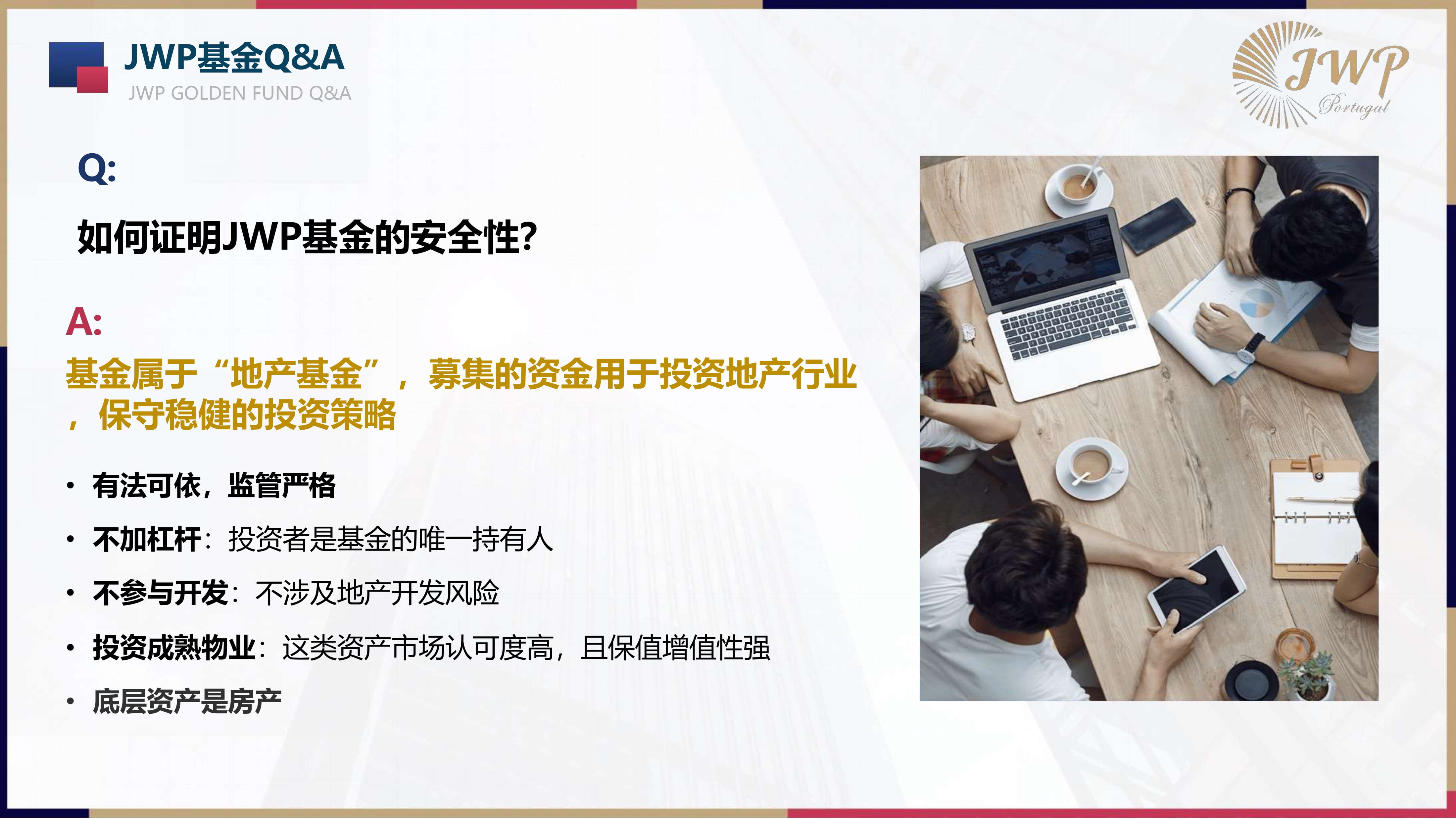 JWP基金Q&A
JWP GOLDEN FUND Q&A

JWP
Portugal

Q:

如何证明JWP基金的安全性?

A:

基金属于“地产基金”，募集的资金用于投资地产行业，保守稳健的投资策略

• 有法可依，监管严格
• 不加杠杆：投资者是基金的唯一持有人
• 不参与开发：不涉及地产开发风险
• 投资成熟物业：这类资产市场认可度高，且保值增值性强
• 底层资产是房产